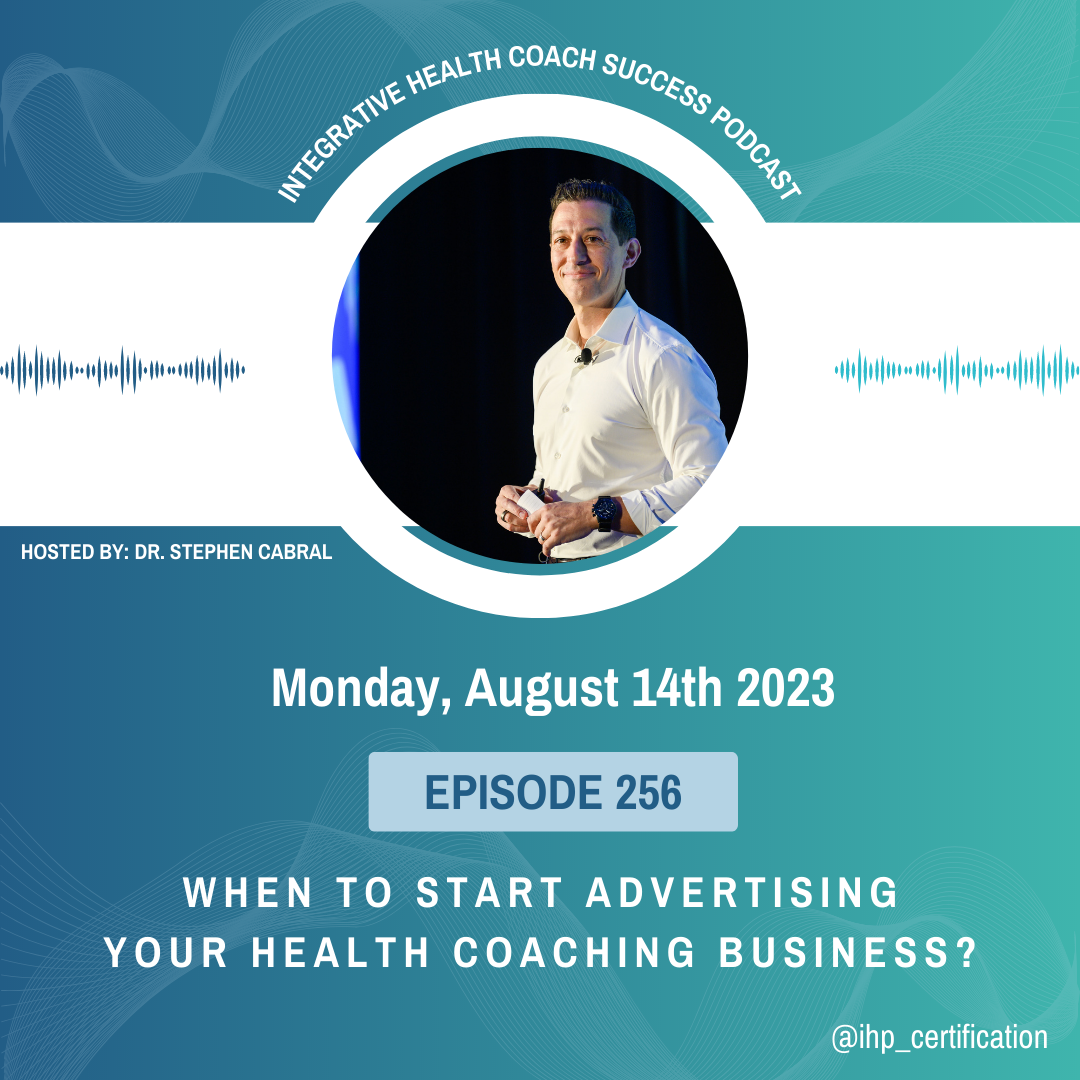 INTEGRATIVE HEALTH COACH SUCCESS PODCAST

HOSTED BY: DR. STEPHEN CABRAL

Monday, August 14th 2023

EPISODE 256

WHEN TO START ADVERTISING YOUR HEALTH COACHING BUSINESS?

@ihp_certification